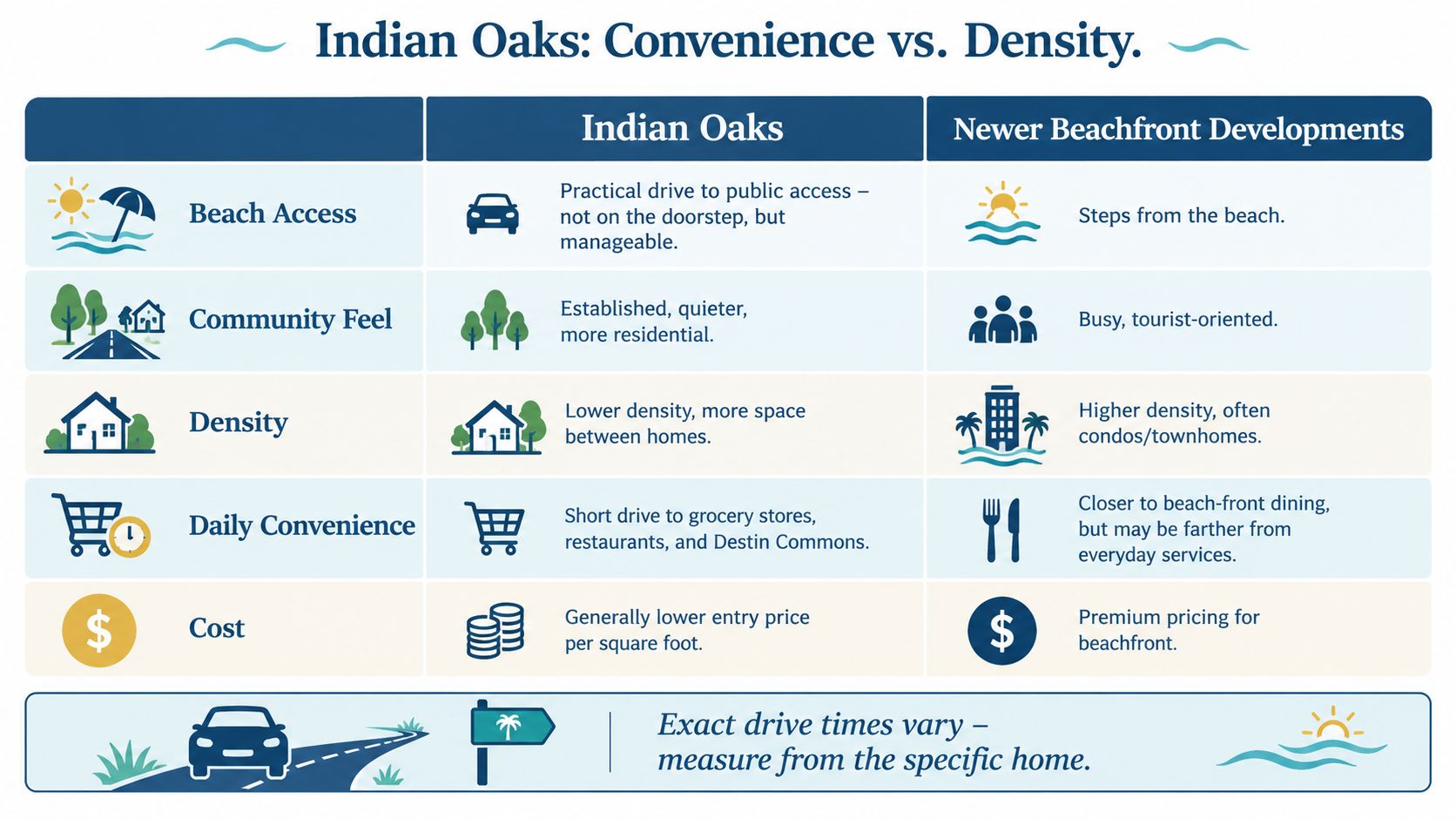 Indian Oaks: Convenience vs. Density.

| | Indian Oaks | Newer Beachfront Developments |
|---|---|---|
| Beach Access | Practical drive to public access – not on the doorstep, but manageable. | Steps from the beach. |
| Community Feel | Established, quieter, more residential. | Busy, tourist-oriented. |
| Density | Lower density, more space between homes. | Higher density, often condos/townhomes. |
| Daily Convenience | Short drive to grocery stores, restaurants, and Destin Commons. | Closer to beach-front dining, but may be farther from everyday services. |
| Cost | Generally lower entry price per square foot. | Premium pricing for beachfront. |

Exact drive times vary – measure from the specific home.